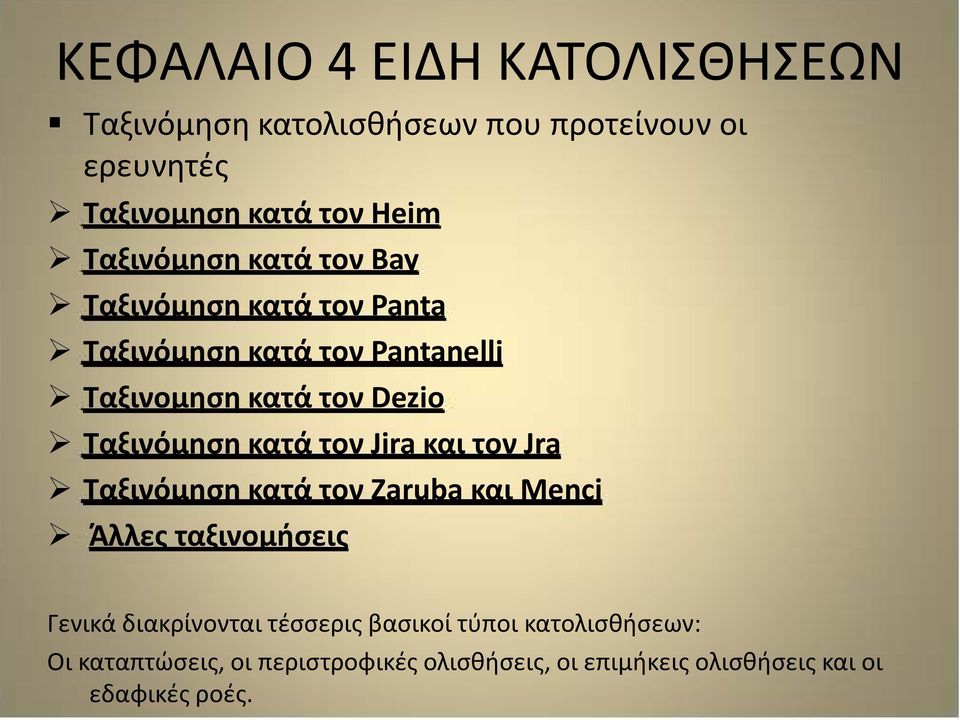 ΚΕΦΑΛΑΙΟ 4 ΕΙΔΗ ΚΑΤΟΛΙΣΘΗΣΕΩΝ

▪ Ταξινόμηση κατολισθήσεων που προτείνουν οι ερευνητές

➢ Ταξινομηση κατά τον Heim

➢ Ταξινόμηση κατά τον Bay

➢ Ταξινόμηση κατά τον Panta

➢ Ταξινόμηση κατά τον Pantanelli

➢ Ταξινομηση κατά τον Dezio

➢ Ταξινόμηση κατά τον Jira και τον Jra

➢ Ταξινόμηση κατά τον Zaruba και Mencj

➢ Άλλες ταξινομήσεις

Γενικά διακρίνονται τέσσερις βασικοί τύποι κατολισθήσεων:

Οι καταπτώσεις, οι περιστροφικές ολισθήσεις, οι επιμήκεις ολισθήσεις και οι εδαφικές ροές.